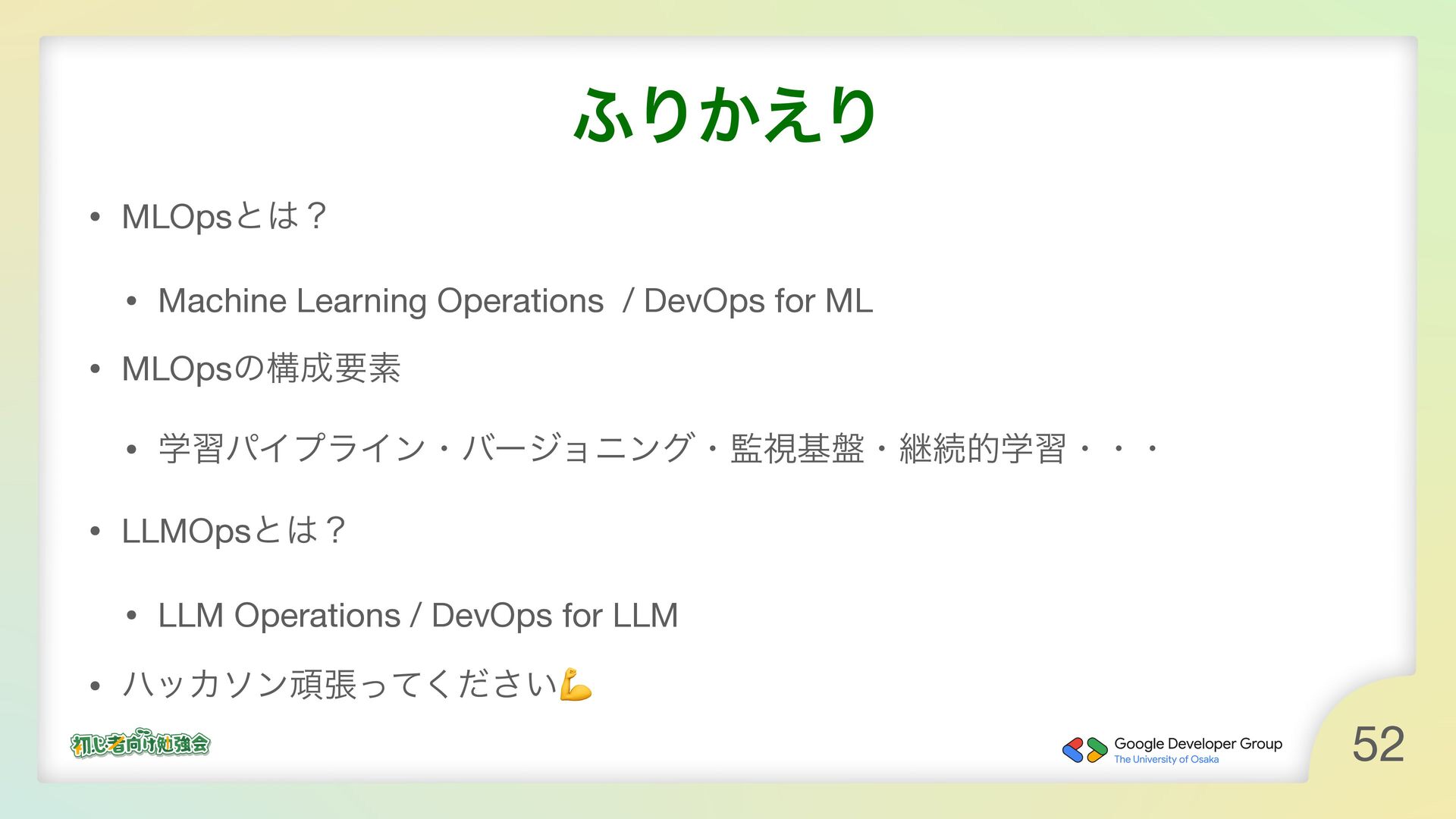 ふりかえり

• MLOpsとは？

• Machine Learning Operations / DevOps for ML

• MLOpsの構成要素

• 学習パイプライン・バージョニング・監視基盤・継続的学習・・・

• LLMOpsとは？

• LLM Operations / DevOps for LLM

• ハッカソン頑張ってください💪

初心者向け勉強会

Google Developer Group
The University of Osaka

52